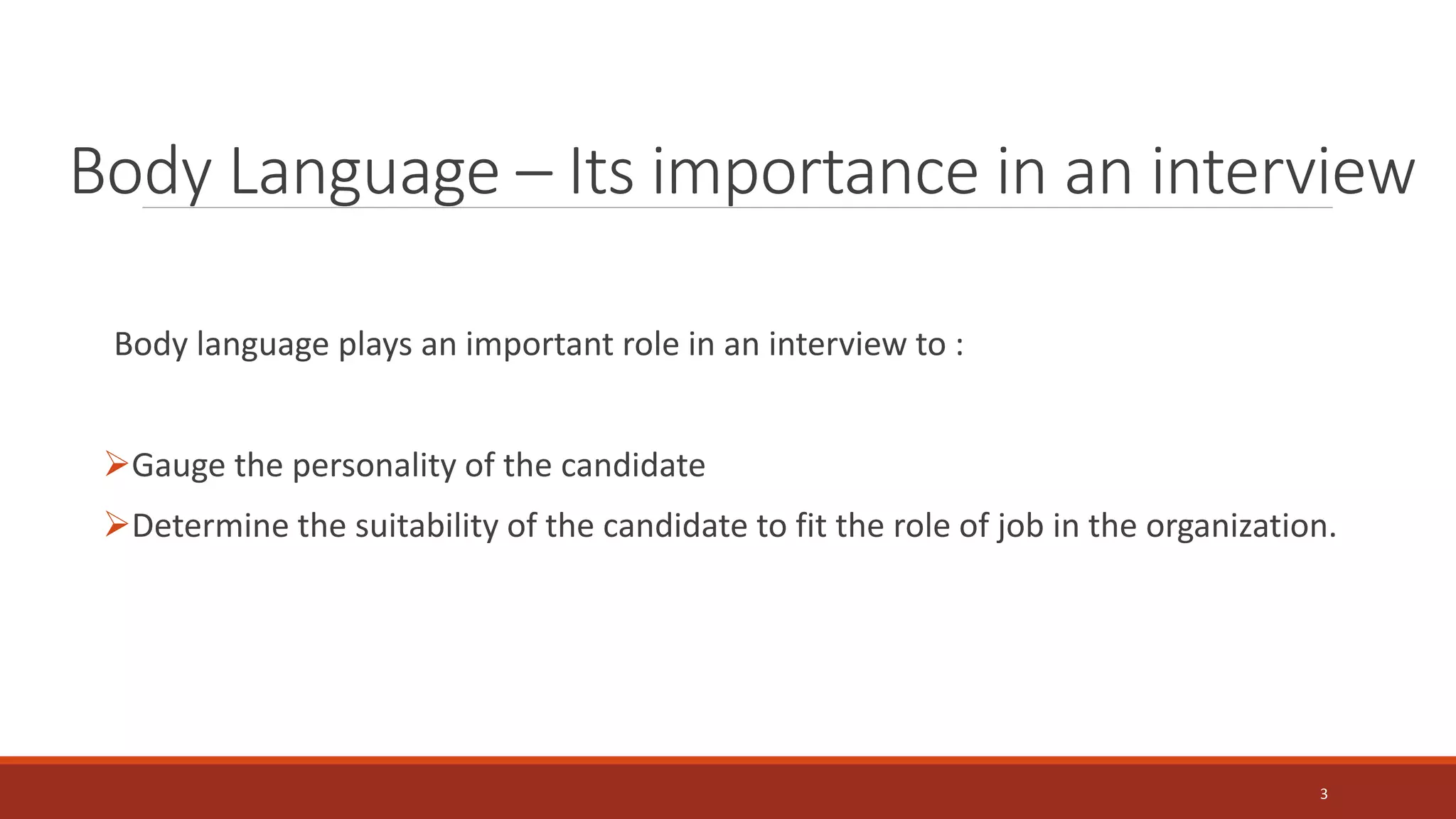 Body Language – Its importance in an interview

Body language plays an important role in an interview to :

➢Gauge the personality of the candidate

➢Determine the suitability of the candidate to fit the role of job in the organization.

3